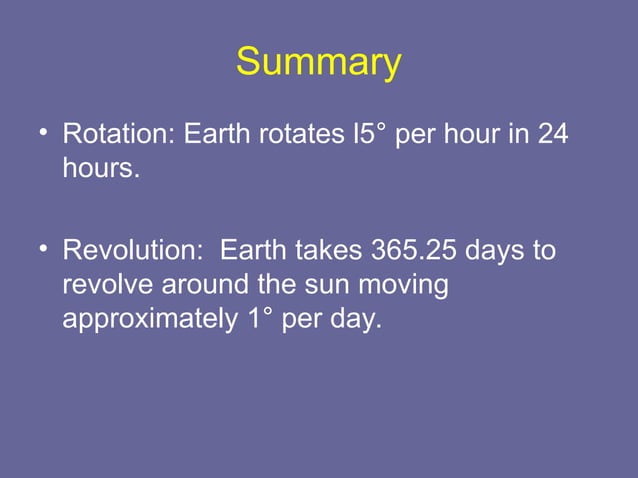 Summary

• Rotation: Earth rotates l5° per hour in 24 hours.

• Revolution: Earth takes 365.25 days to revolve around the sun moving approximately 1° per day.